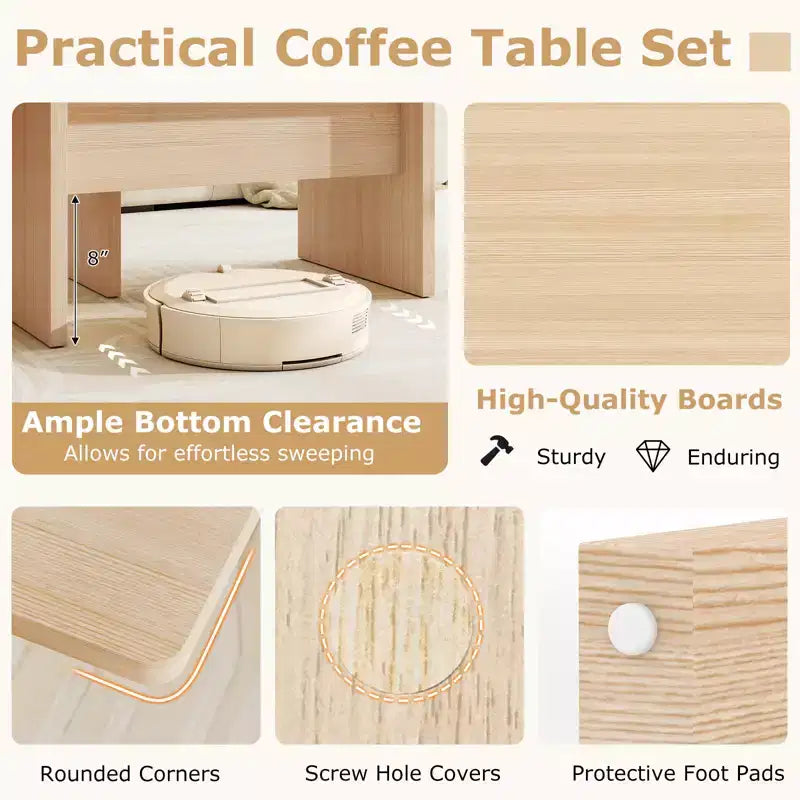 Practical Coffee Table Set

8"

Ample Bottom Clearance
Allows for effortless sweeping

High-Quality Boards

Sturdy Enduring

Rounded Corners

Screw Hole Covers

Protective Foot Pads